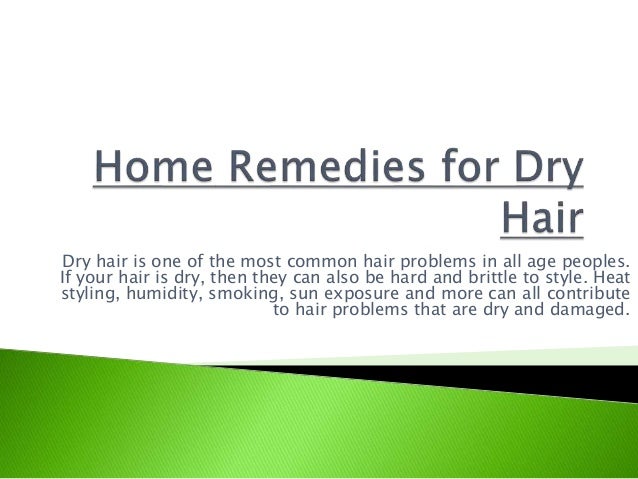 Home Remedies for Dry Hair

Dry hair is one of the most common hair problems in all age peoples. If your hair is dry, then they can also be hard and brittle to style. Heat styling, humidity, smoking, sun exposure and more can all contribute to hair problems that are dry and damaged.